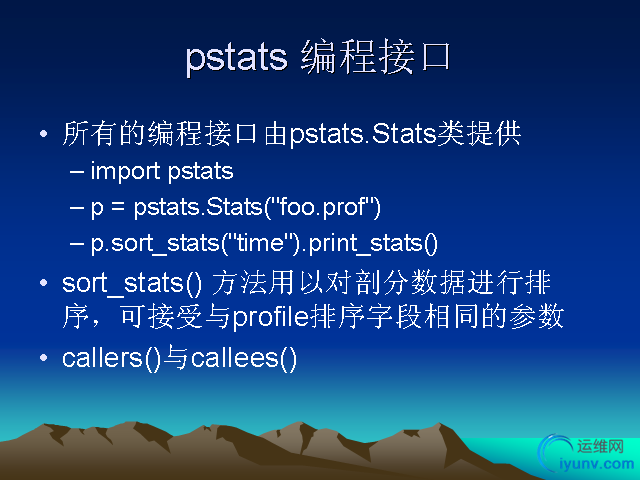 pstats 编程接口

• 所有的编程接口由pstats.Stats类提供

– import pstats

– p = pstats.Stats("foo.prof")

– p.sort_stats("time").print_stats()

• sort_stats() 方法用以对剖分数据进行排序，可接受与profile排序字段相同的参数

• callers()与callees()

运维网
iyunv.com